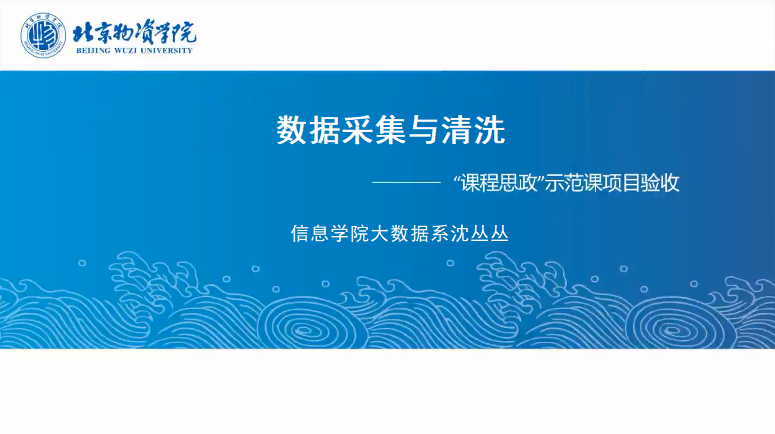 北京物资学院
BEIJING WUZI UNIVERSITY

数据采集与清洗

———— “课程思政”示范课项目验收

信息学院大数据系沈丛丛